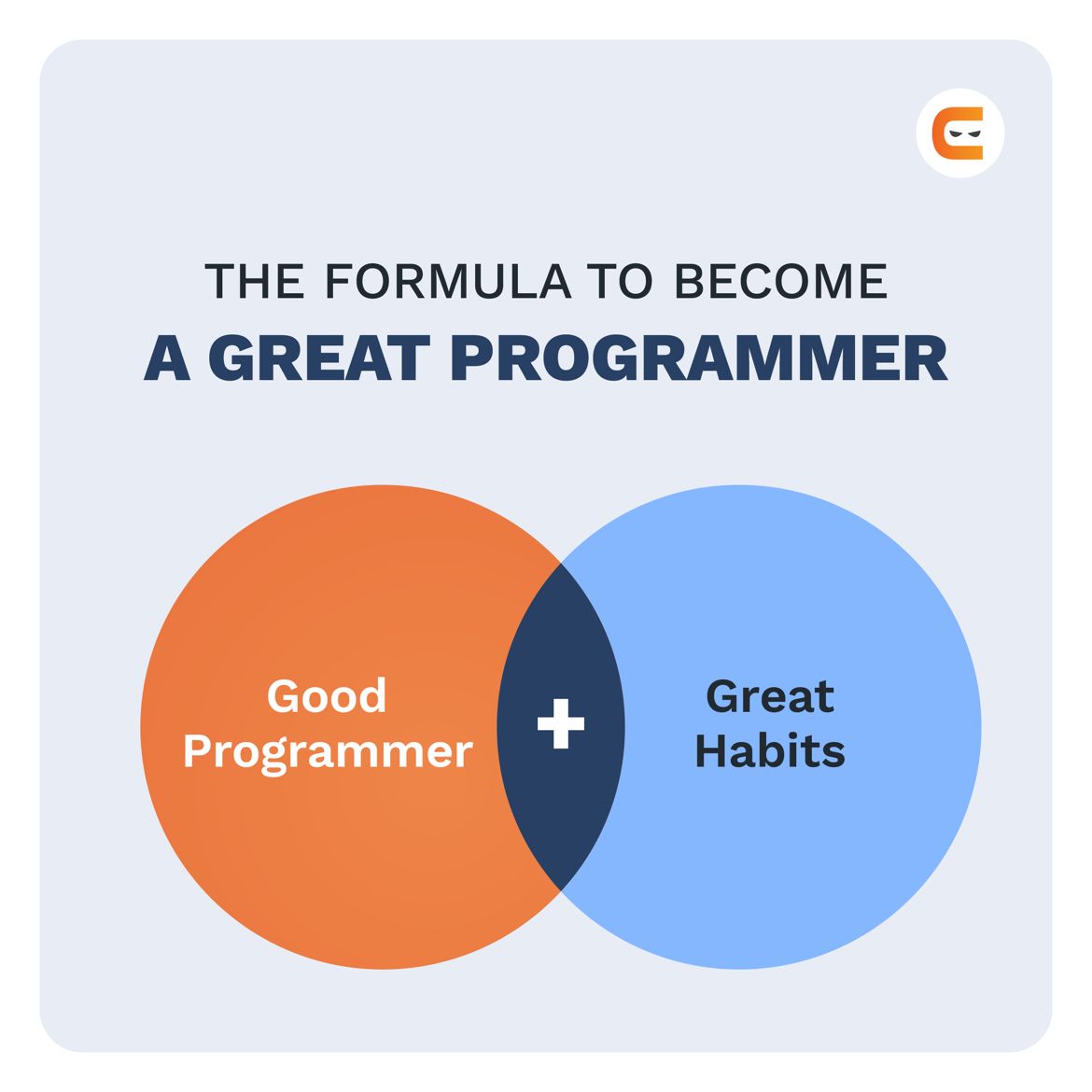 THE FORMULA TO BECOME
A GREAT PROGRAMMER

Good Programmer

+

Great Habits